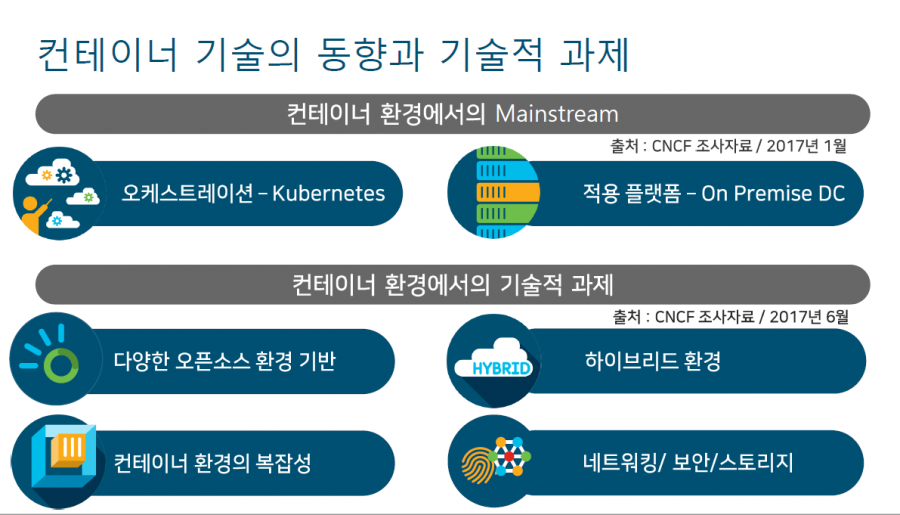 컨테이너 기술의 동향과 기술적 과제

컨테이너 환경에서의 Mainstream

출처 : CNCF 조사자료 / 2017년 1월

오케스트레이션 – Kubernetes

적용 플랫폼 – On Premise DC

컨테이너 환경에서의 기술적 과제

출처 : CNCF 조사자료 / 2017년 6월

다양한 오픈소스 환경 기반

HYBRID

하이브리드 환경

컨테이너 환경의 복잡성

네트워킹/ 보안/스토리지